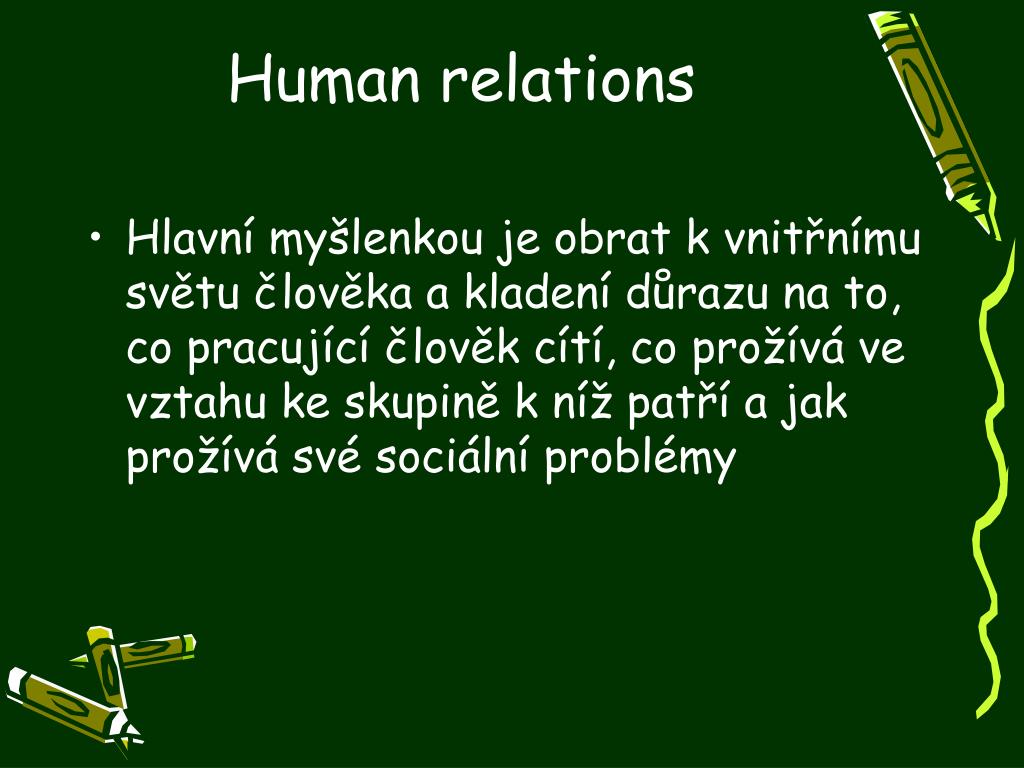 Human relations

• Hlavní myšlenkou je obrat k vnitřnímu světu člověka a kladení důrazu na to, co pracující člověk cítí, co prožívá ve vztahu ke skupině k níž patří a jak prožívá své sociální problémy